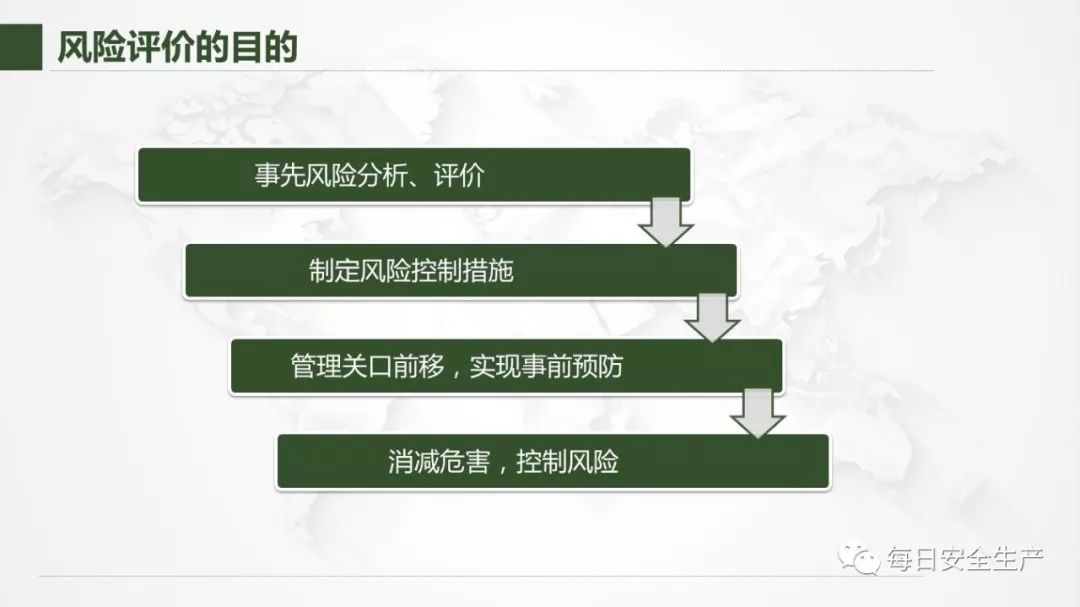 风险评价的目的

事先风险分析、评价

制定风险控制措施

管理关口前移，实现事前预防

消减危害，控制风险

每日安全生产